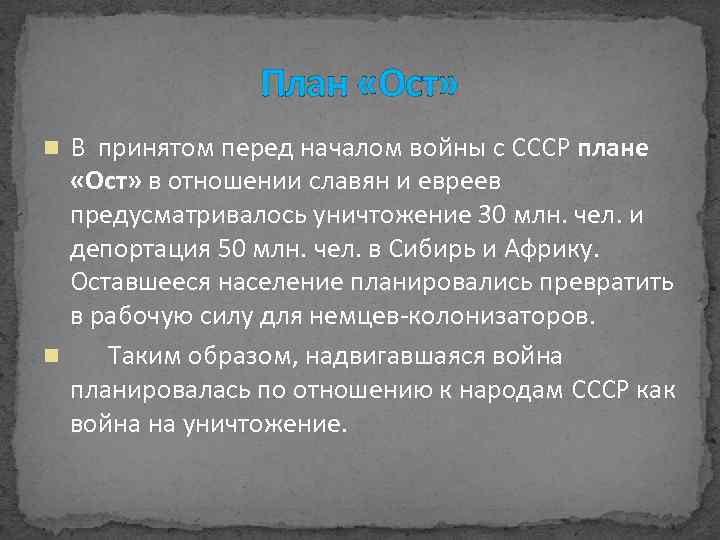 План «Ост»

В принятом перед началом войны с СССР плане «Ост» в отношении славян и евреев предусматривалось уничтожение 30 млн. чел. и депортация 50 млн. чел. в Сибирь и Африку. Оставшееся население планировались превратить в рабочую силу для немцев-колонизаторов.

Таким образом, надвигавшаяся война планировалась по отношению к народам СССР как война на уничтожение.